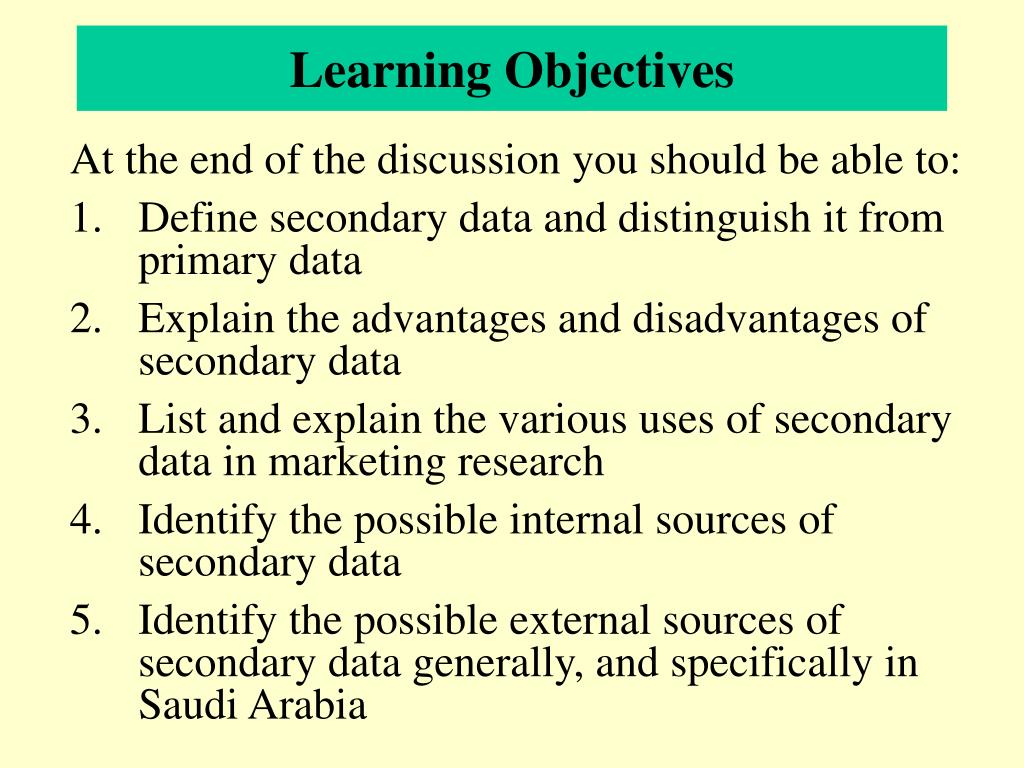 Learning Objectives

At the end of the discussion you should be able to:

1. Define secondary data and distinguish it from primary data
2. Explain the advantages and disadvantages of secondary data
3. List and explain the various uses of secondary data in marketing research
4. Identify the possible internal sources of secondary data
5. Identify the possible external sources of secondary data generally, and specifically in Saudi Arabia